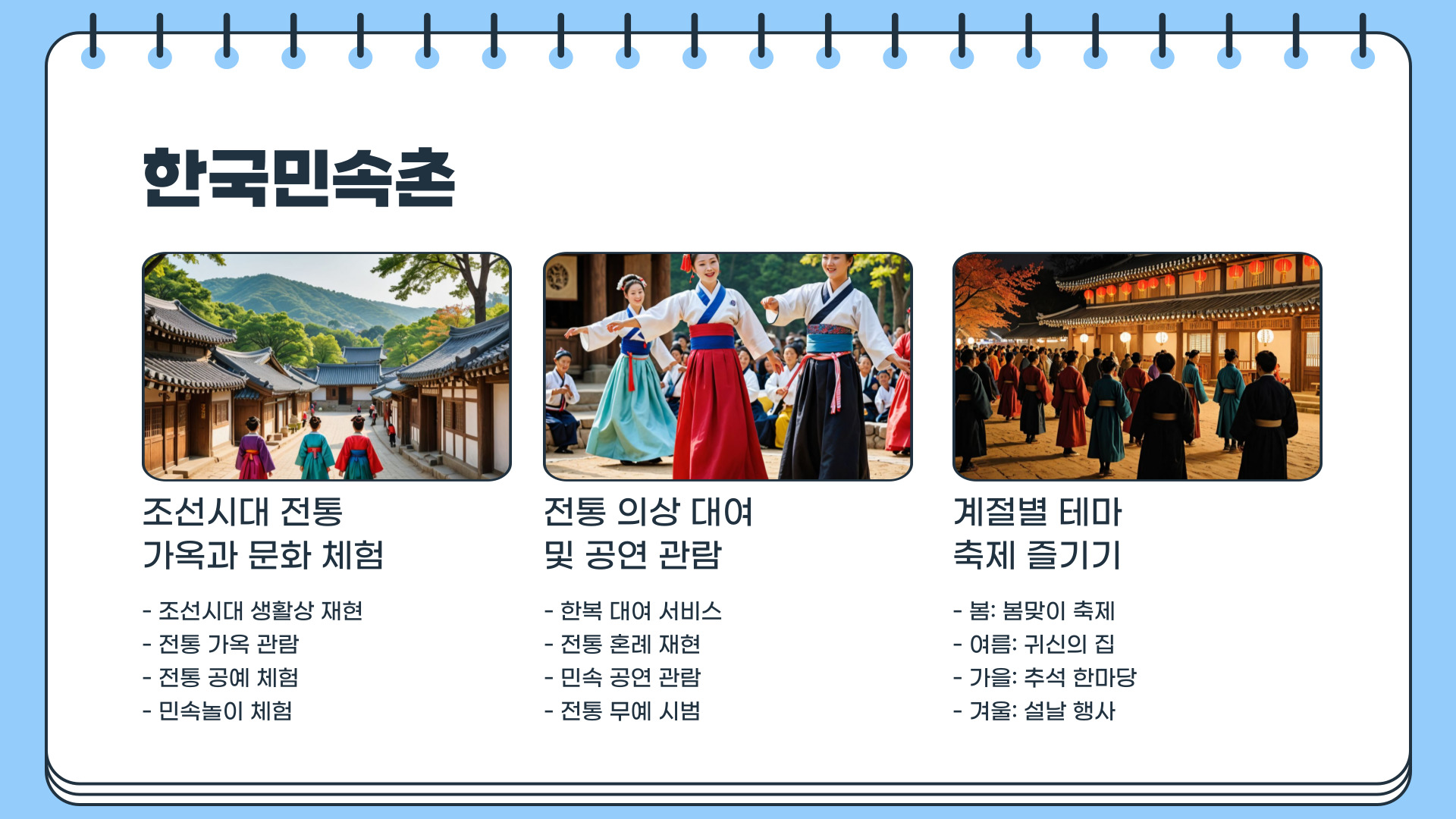 한국민속촌

조선시대 전통
가옥과 문화 체험

- 조선시대 생활상 재현
- 전통 가옥 관람
- 전통 공예 체험
- 민속놀이 체험

전통 의상 대여
및 공연 관람

- 한복 대여 서비스
- 전통 혼례 재현
- 민속 공연 관람
- 전통 무예 시범

계절별 테마
축제 즐기기

- 봄: 봄맞이 축제
- 여름: 귀신의 집
- 가을: 추석 한마당
- 겨울: 설날 행사